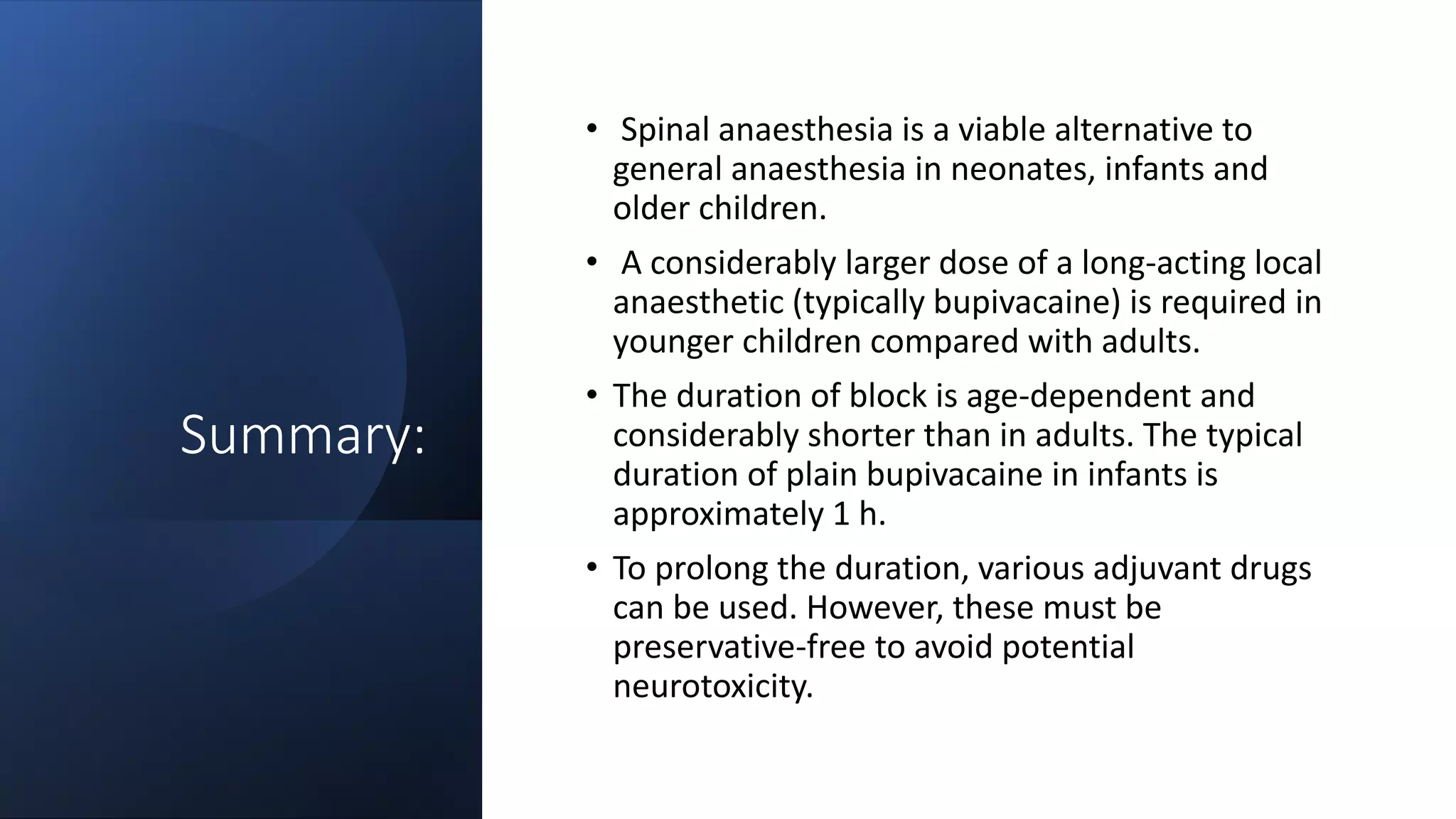 Summary:

• Spinal anaesthesia is a viable alternative to general anaesthesia in neonates, infants and older children.

• A considerably larger dose of a long-acting local anaesthetic (typically bupivacaine) is required in younger children compared with adults.

• The duration of block is age-dependent and considerably shorter than in adults. The typical duration of plain bupivacaine in infants is approximately 1 h.

• To prolong the duration, various adjuvant drugs can be used. However, these must be preservative-free to avoid potential neurotoxicity.